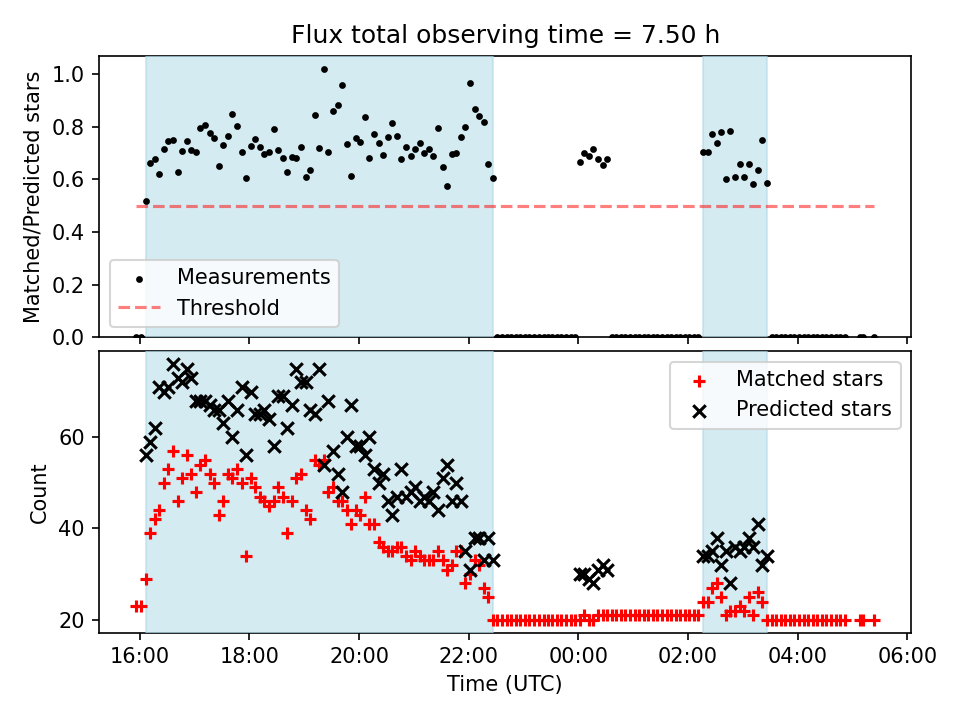 Flux total observing time = 7.50 h

Matched/Predicted stars

1.0
0.8
0.6
0.4
0.2
0.0

Measurements
Threshold

Count

60
40
20

Matched stars
Predicted stars

16:00
18:00
20:00
22:00
00:00
02:00
04:00
06:00

Time (UTC)